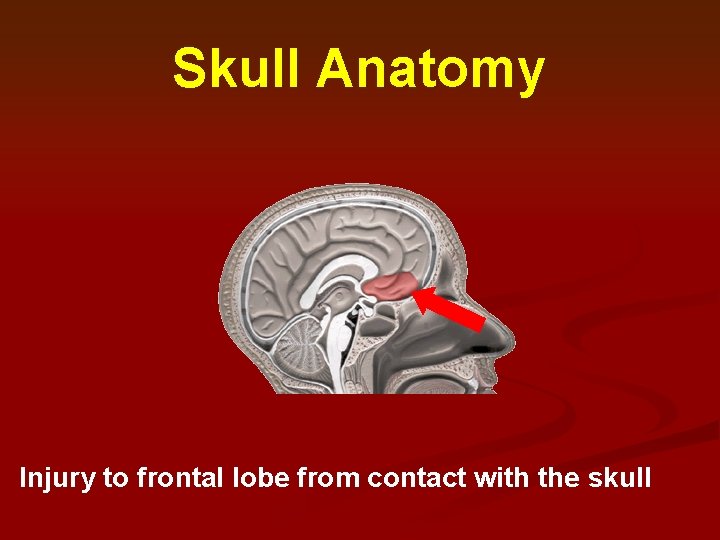 Skull Anatomy

Injury to frontal lobe from contact with the skull